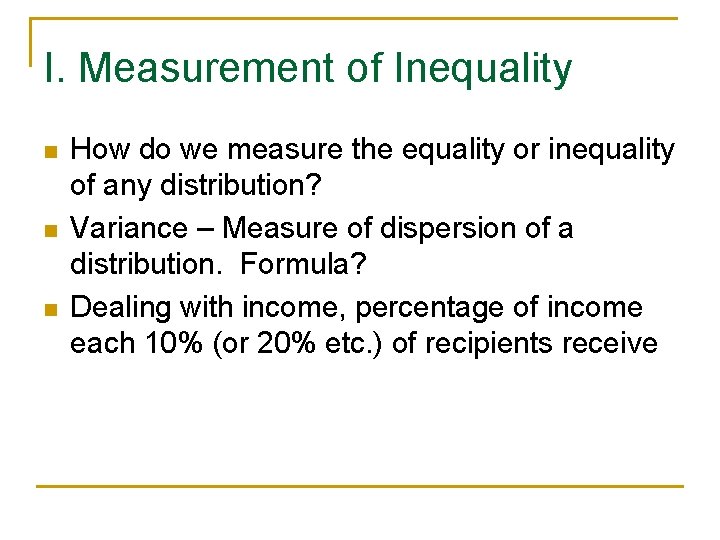 I. Measurement of Inequality

How do we measure the equality or inequality of any distribution?

Variance – Measure of dispersion of a distribution. Formula?

Dealing with income, percentage of income each 10% (or 20% etc.) of recipients receive